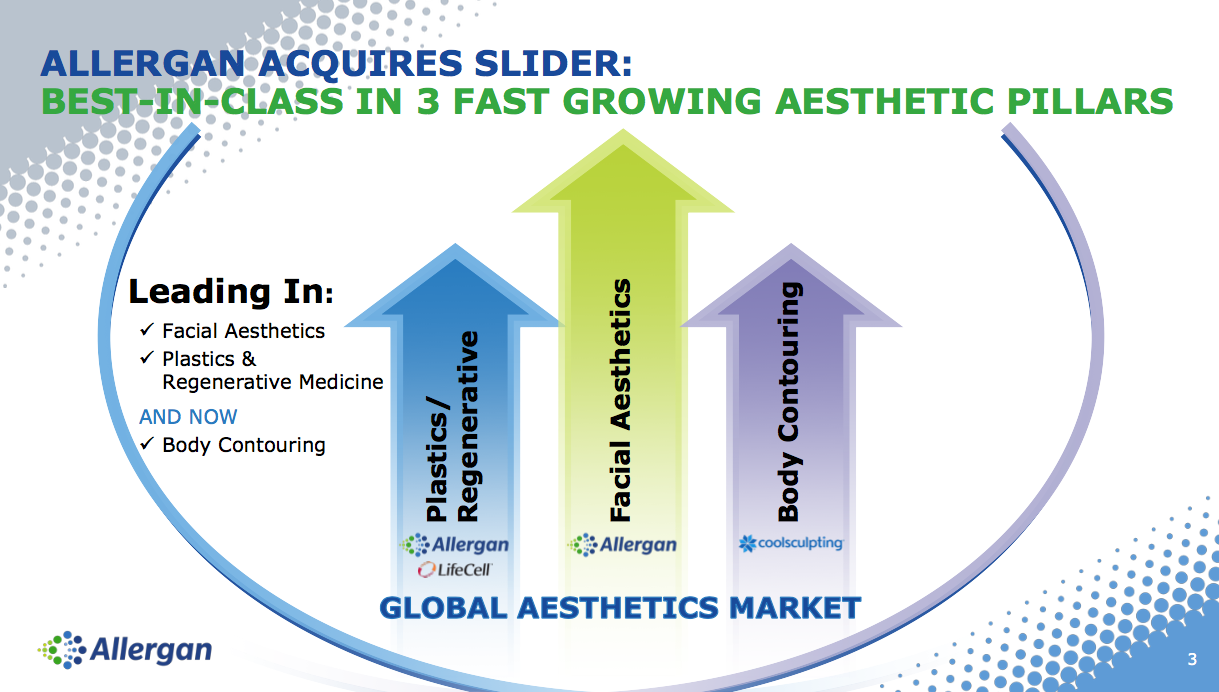 ALLERGAN ACQUIRES SLIDER:
BEST-IN-CLASS IN 3 FAST GROWING AESTHETIC PILLARS

Leading In:
✓ Facial Aesthetics
✓ Plastics & Regenerative Medicine
AND NOW
✓ Body Contouring

Plastics/ Regenerative

Allergan
LifeCell

Facial Aesthetics

Allergan

Body Contouring

coolsculpting

GLOBAL AESTHETICS MARKET

Allergan

3